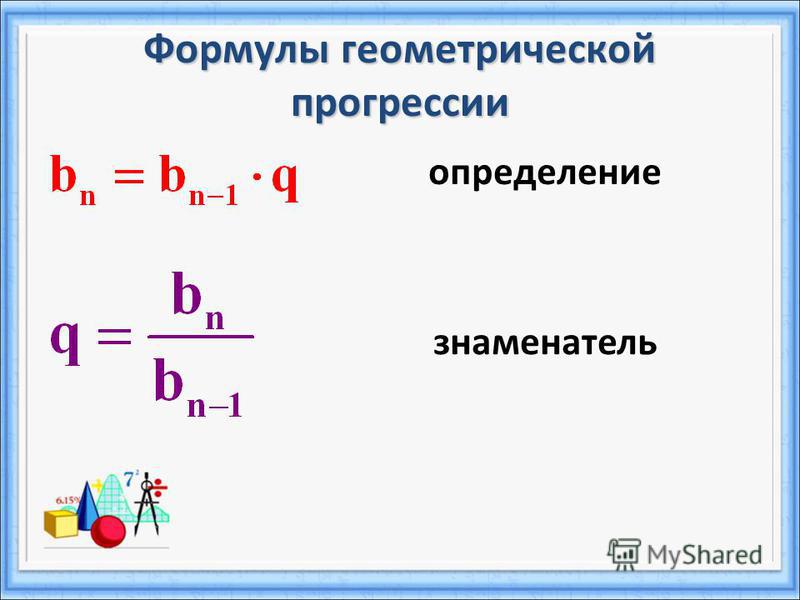 Формулы геометрической прогрессии

$b_n = b_{n-1} \cdot q$ определение

$q = \frac{b_n}{b_{n-1}}$ знаменатель

6.15%

$7^2$

MyShared